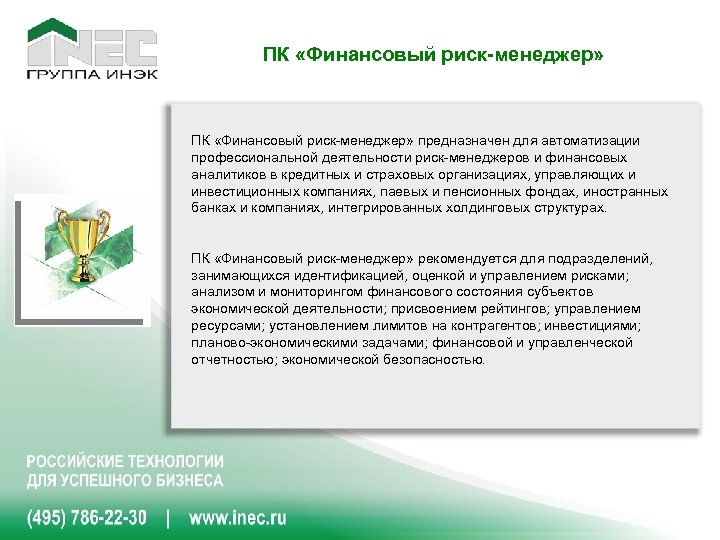 INEC
ГРУППА ИНЭК

ПК «Финансовый риск-менеджер»

ПК «Финансовый риск-менеджер» предназначен для автоматизации профессиональной деятельности риск-менеджеров и финансовых аналитиков в кредитных и страховых организациях, управляющих и инвестиционных компаниях, паевых и пенсионных фондах, иностранных банках и компаниях, интегрированных холдинговых структурах.

ПК «Финансовый риск-менеджер» рекомендуется для подразделений, занимающихся идентификацией, оценкой и управлением рисками; анализом и мониторингом финансового состояния субъектов экономической деятельности; присвоением рейтингов; управлением ресурсами; установлением лимитов на контрагентов; инвестициями; планово-экономическими задачами; финансовой и управленческой отчетностью; экономической безопасностью.

РОССИЙСКИЕ ТЕХНОЛОГИИ ДЛЯ УСПЕШНОГО БИЗНЕСА

(495) 786-22-30 | www.inec.ru